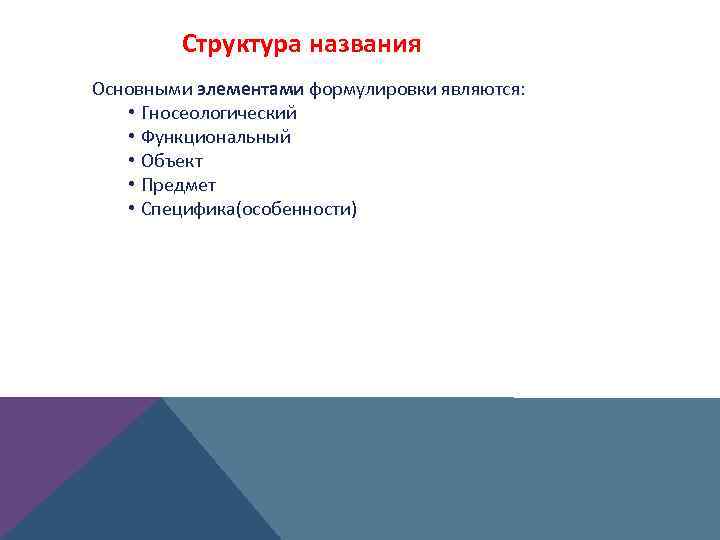 Структура названия

Основными элементами формулировки являются:
• Гносеологический
• Функциональный
• Объект
• Предмет
• Специфика(особенности)